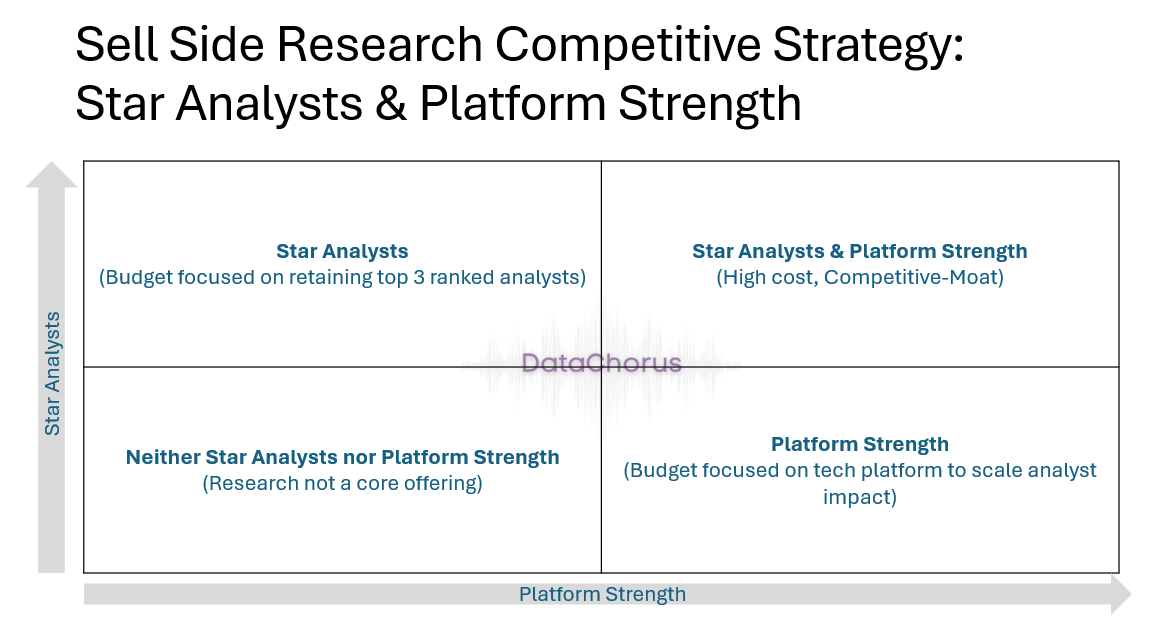 Sell Side Research Competitive Strategy: Star Analysts & Platform Strength

Star Analysts

Star Analysts
(Budget focused on retaining top 3 ranked analysts)

Star Analysts & Platform Strength
(High cost, Competitive-Moat)

DataChorus

Neither Star Analysts nor Platform Strength
(Research not a core offering)

Platform Strength
(Budget focused on tech platform to scale analyst impact)

Platform Strength